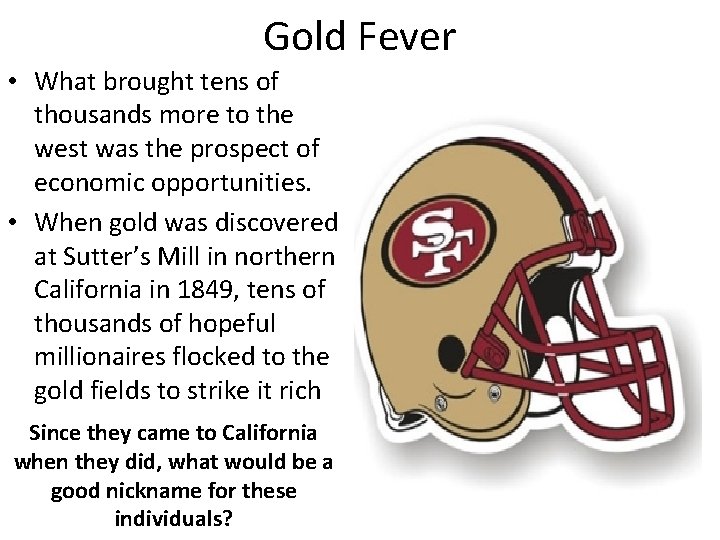 Gold Fever

• What brought tens of thousands more to the west was the prospect of economic opportunities.

• When gold was discovered at Sutter's Mill in northern California in 1849, tens of thousands of hopeful millionaires flocked to the gold fields to strike it rich

Since they came to California when they did, what would be a good nickname for these individuals?

SF